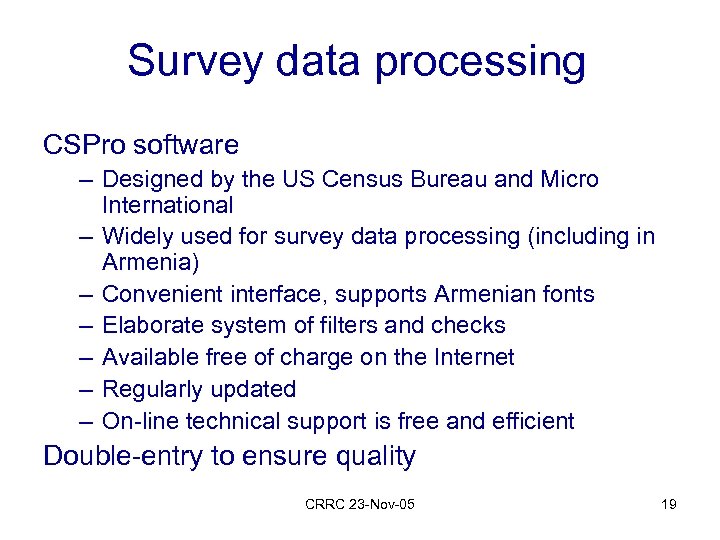 Survey data processing

CSPro software

– Designed by the US Census Bureau and Micro International
– Widely used for survey data processing (including in Armenia)
– Convenient interface, supports Armenian fonts
– Elaborate system of filters and checks
– Available free of charge on the Internet
– Regularly updated
– On-line technical support is free and efficient

Double-entry to ensure quality

CRRC 23-Nov-05

19